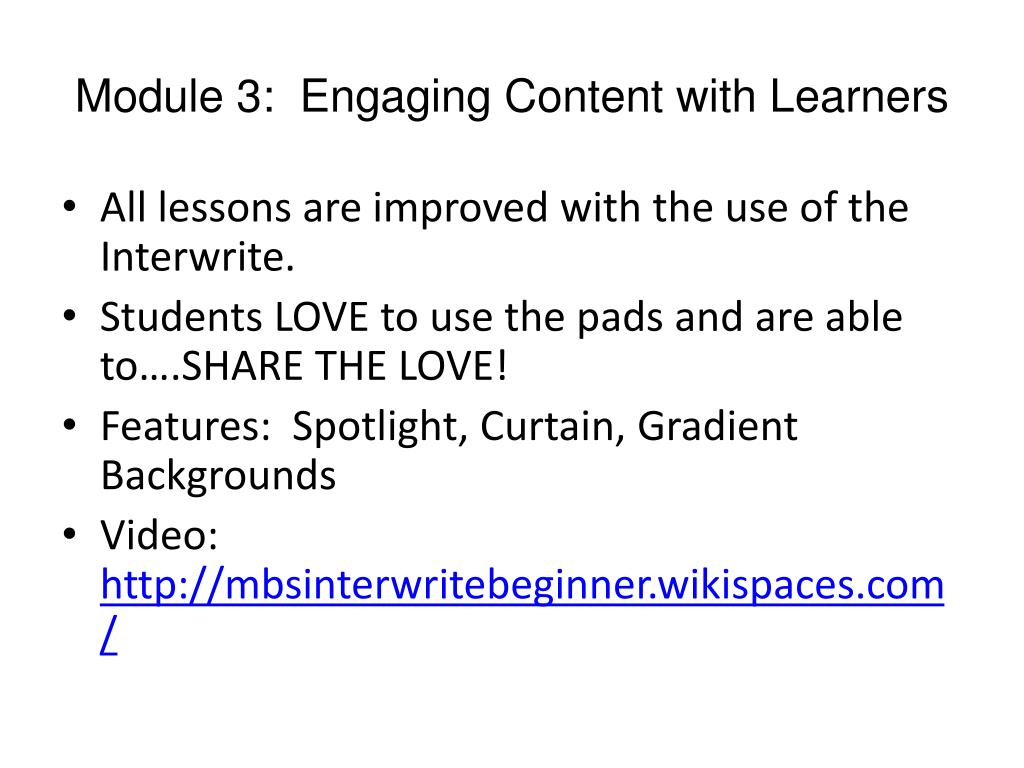 Module 3: Engaging Content with Learners

• All lessons are improved with the use of the Interwrite.
• Students LOVE to use the pads and are able to….SHARE THE LOVE!
• Features: Spotlight, Curtain, Gradient Backgrounds
• Video: http://mbsinterwritebeginner.wikispaces.com/